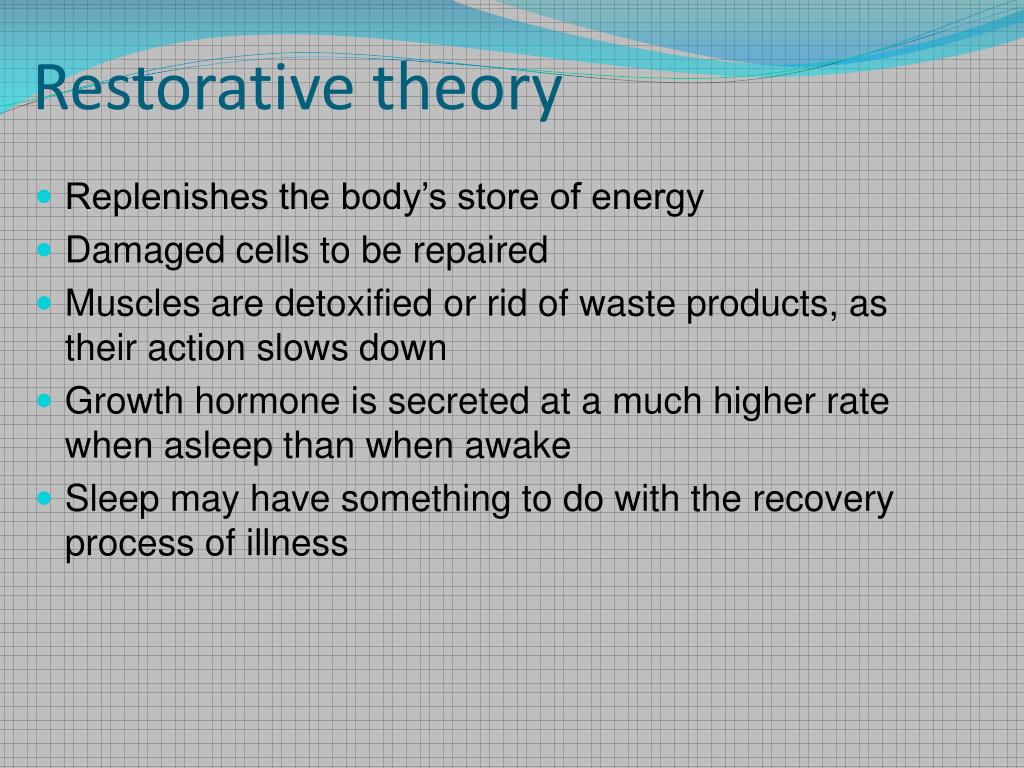 Restorative theory

- Replenishes the body’s store of energy
- Damaged cells to be repaired
- Muscles are detoxified or rid of waste products, as their action slows down
- Growth hormone is secreted at a much higher rate when asleep than when awake
- Sleep may have something to do with the recovery process of illness